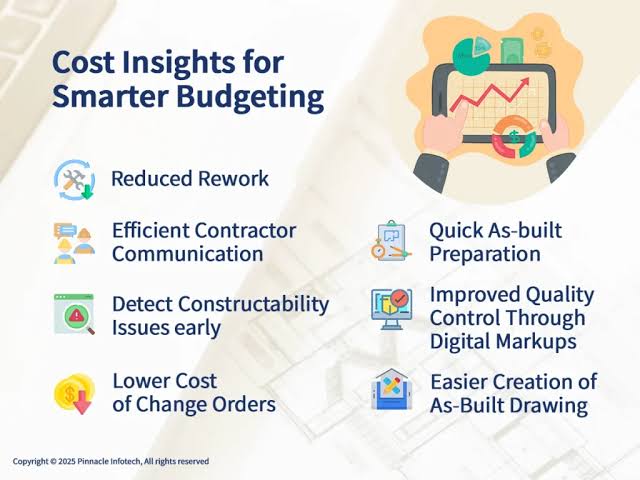 Cost Insights for Smarter Budgeting

Reduced Rework

Efficient Contractor Communication

Detect Constructability Issues early

Lower Cost of Change Orders

Quick As-built Preparation

Improved Quality Control Through Digital Markups

Easier Creation of As-Built Drawing

Copyright © 2025 Pinnacle Infotech, All rights reserved